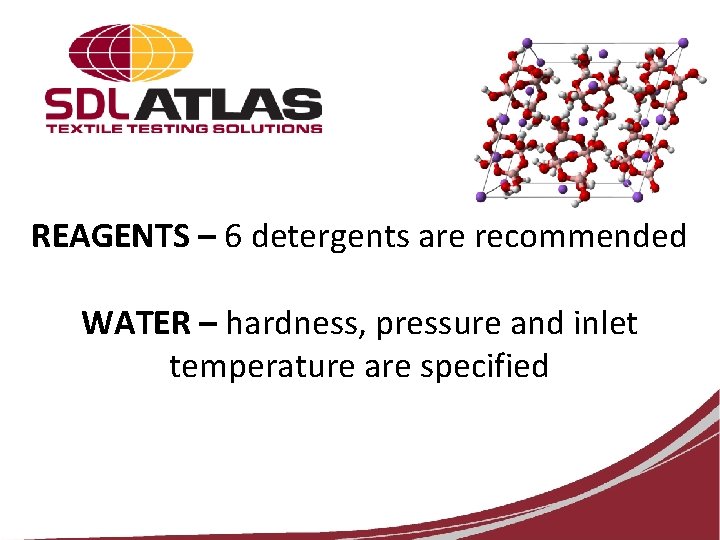 SDL ATLAS
TEXTILE TESTING SOLUTIONS

REAGENTS – 6 detergents are recommended

WATER – hardness, pressure and inlet temperature are specified